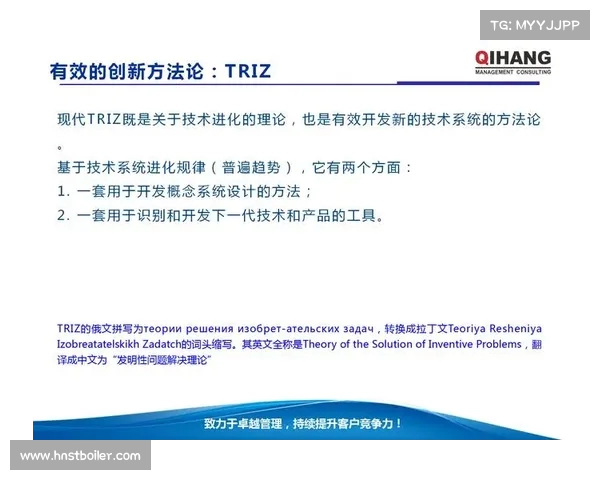 TG: MYYJJPP

有效的创新方法论：TRIZ

QIHANG
MANAGEMENT CONSULTING

现代TRIZ既是关于技术进化的理论，也是有效开发新的技术系统的方法论。

基于技术系统进化规律（普遍趋势），它有两个方面：
1. 一套用于开发概念系统设计的方法；
2. 一套用于识别和开发下一代技术和产品的工具。

TRIZ的俄文拼写为теории решения изобрет-ательских задач，转换成拉丁文Teoriya Resheniya Izobreatatelskikh Zadatch的词头缩写。其英文全称是Theory of the Solution of Inventive Problems，翻译成中文为“发明性问题解决理论”

致力于卓越管理，持续提升客户竞争力！

www.hnstboiler.com